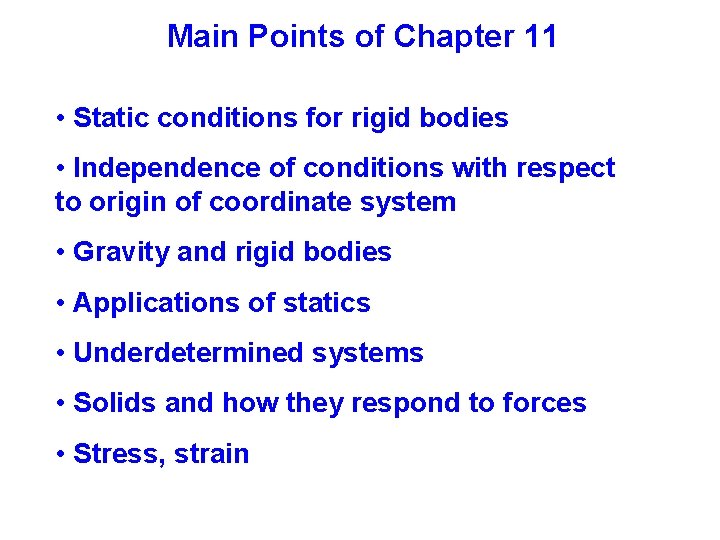 Main Points of Chapter 11

• Static conditions for rigid bodies

• Independence of conditions with respect to origin of coordinate system

• Gravity and rigid bodies

• Applications of statics

• Underdetermined systems

• Solids and how they respond to forces

• Stress, strain